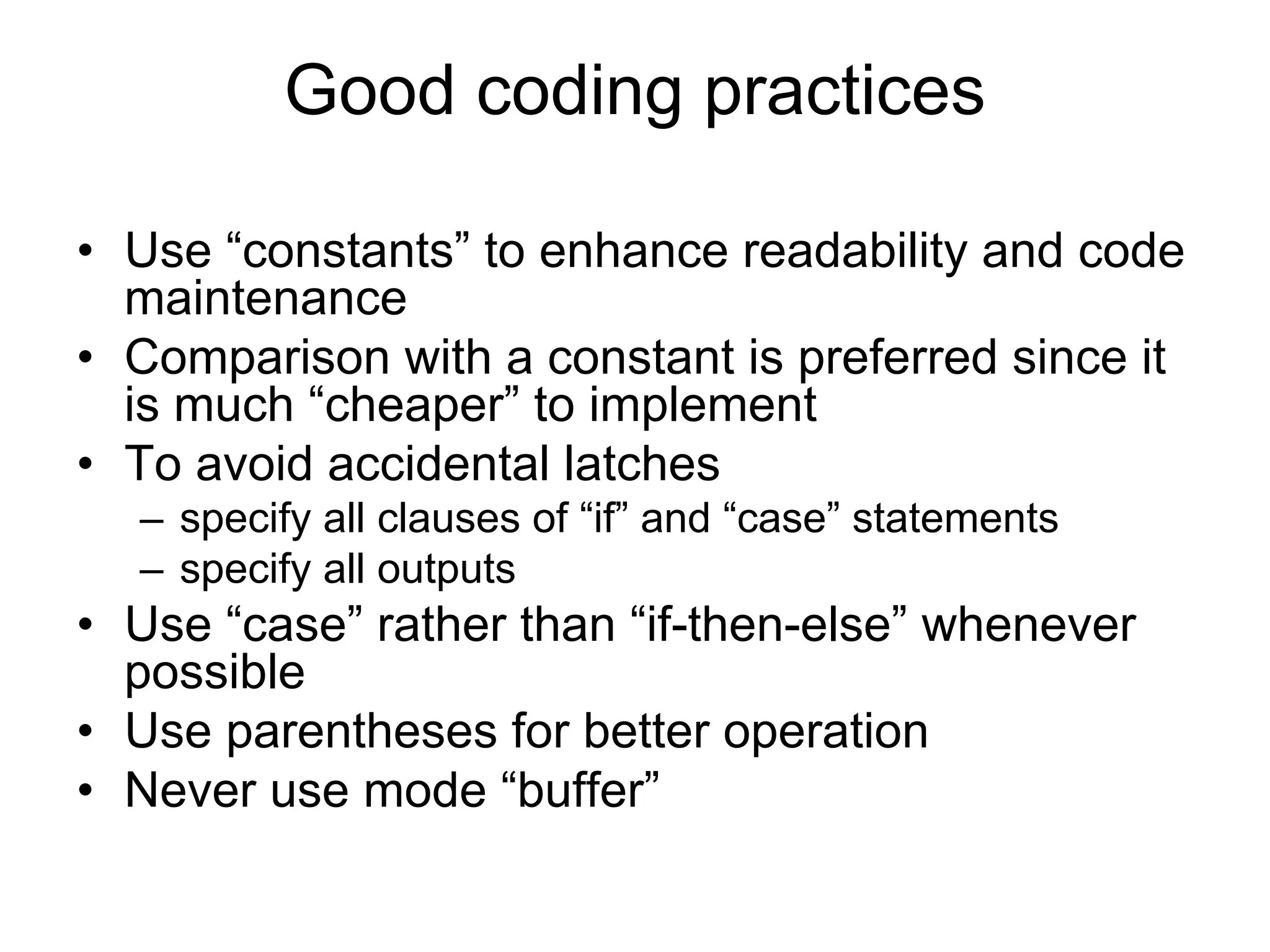 Good coding practices

• Use “constants” to enhance readability and code maintenance
• Comparison with a constant is preferred since it is much “cheaper” to implement
• To avoid accidental latches
  – specify all clauses of “if” and “case” statements
  – specify all outputs
• Use “case” rather than “if-then-else” whenever possible
• Use parentheses for better operation
• Never use mode “buffer”